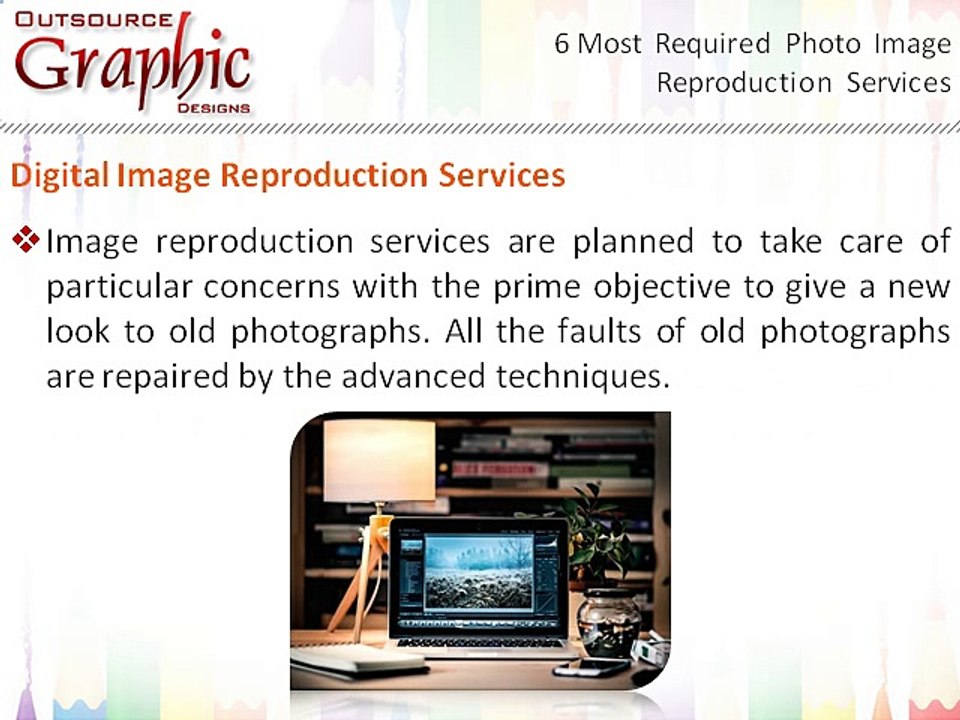 OUTSOURCE
Graphic
DESIGNS

6 Most Required Photo Image Reproduction Services

Digital Image Reproduction Services

❖ Image reproduction services are planned to take care of particular concerns with the prime objective to give a new look to old photographs. All the faults of old photographs are repaired by the advanced techniques.